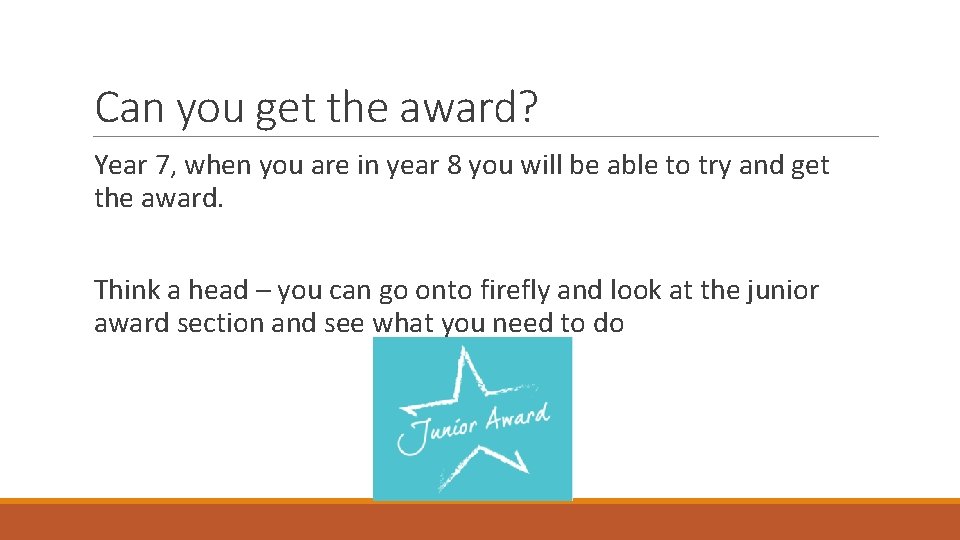 Can you get the award?

Year 7, when you are in year 8 you will be able to try and get the award.

Think a head – you can go onto firefly and look at the junior award section and see what you need to do

Junior Award